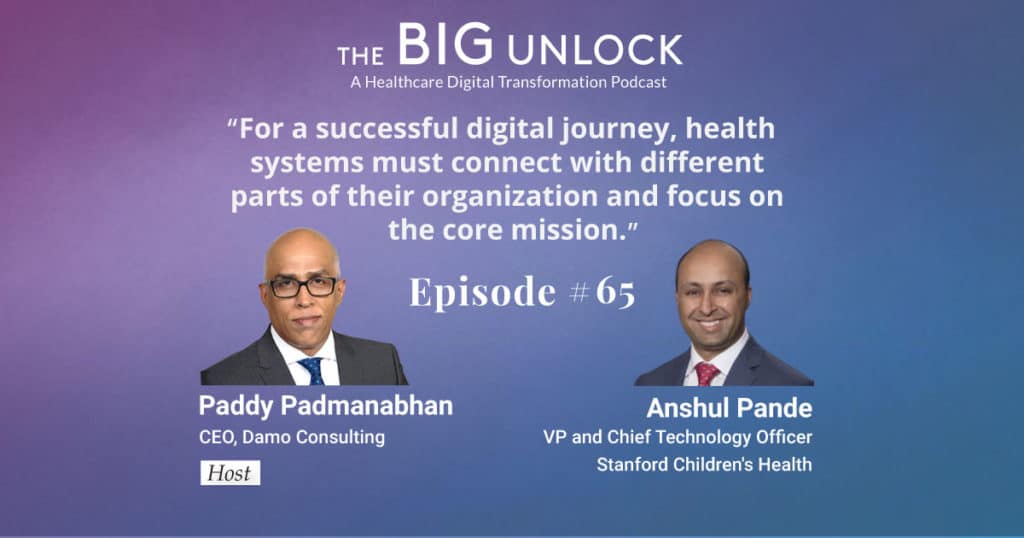 THE BIG UNLOCK
A Healthcare Digital Transformation Podcast

"For a successful digital journey, health systems must connect with different parts of their organization and focus on the core mission."

Episode #65

Paddy Padmanabhan
CEO, Damo Consulting
Host

Anshul Pande
VP and Chief Technology Officer
Stanford Children's Health